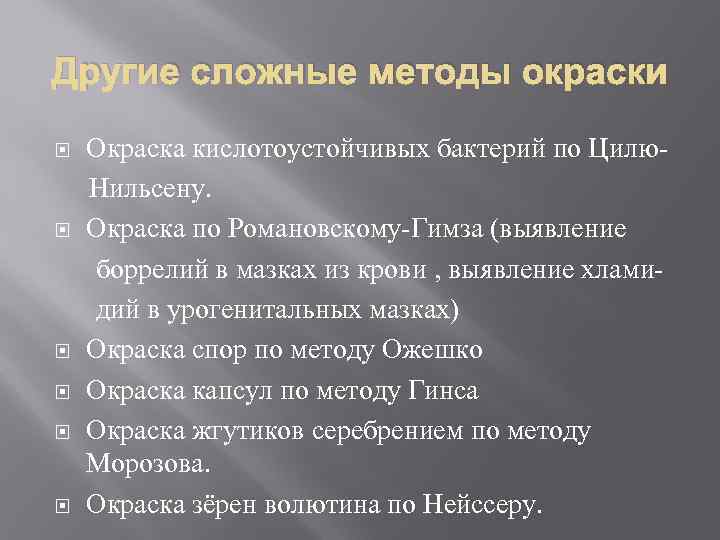 Другие сложные методы окраски

Окраска кислотоустойчивых бактерий по Цилю-Нильсену.

Окраска по Романовскому-Гимза (выявление боррелий в мазках из крови , выявление хламидий в урогенитальных мазках)

Окраска спор по методу Ожешко

Окраска капсул по методу Гинса

Окраска жгутиков серебрением по методу Морозова.

Окраска зёрен волютина по Нейссеру.